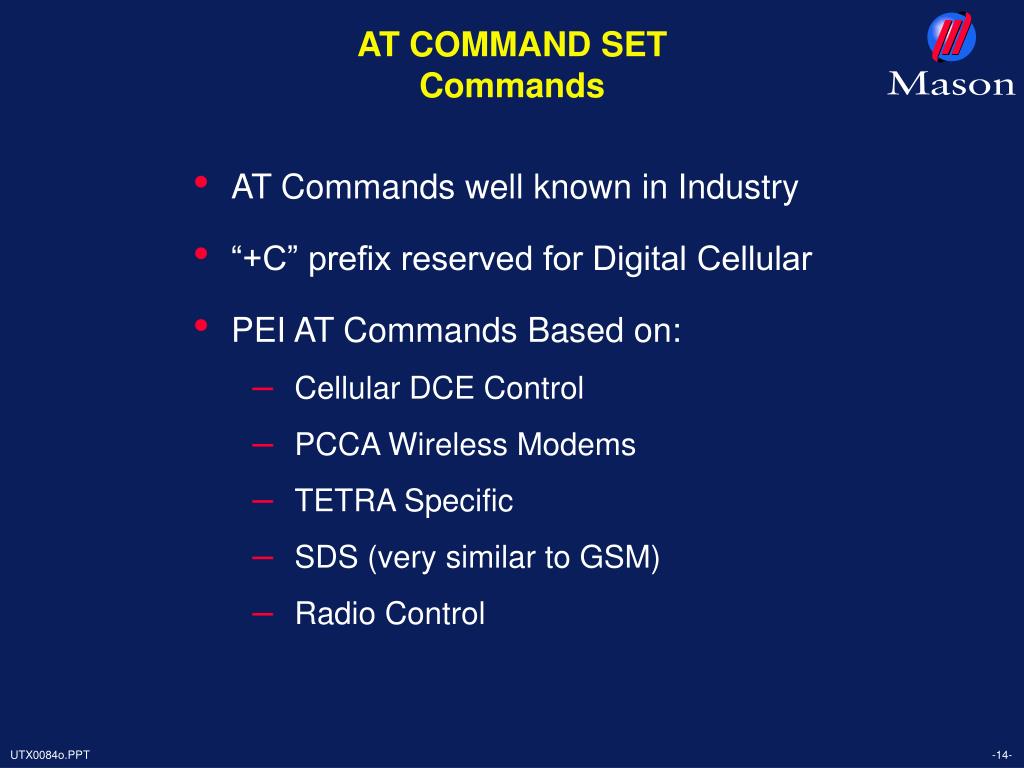 AT COMMAND SET
Commands

Mason

• AT Commands well known in Industry
• “+C” prefix reserved for Digital Cellular
• PEI AT Commands Based on:
– Cellular DCE Control
– PCCA Wireless Modems
– TETRA Specific
– SDS (very similar to GSM)
– Radio Control

UTX0084o.PPT

-14-